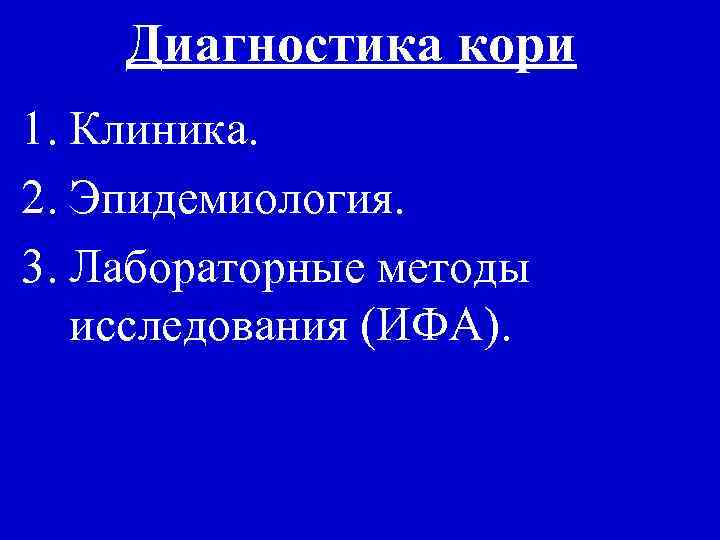 Диагностика кори

1. Клиника.
2. Эпидемиология.
3. Лабораторные методы исследования (ИФА).